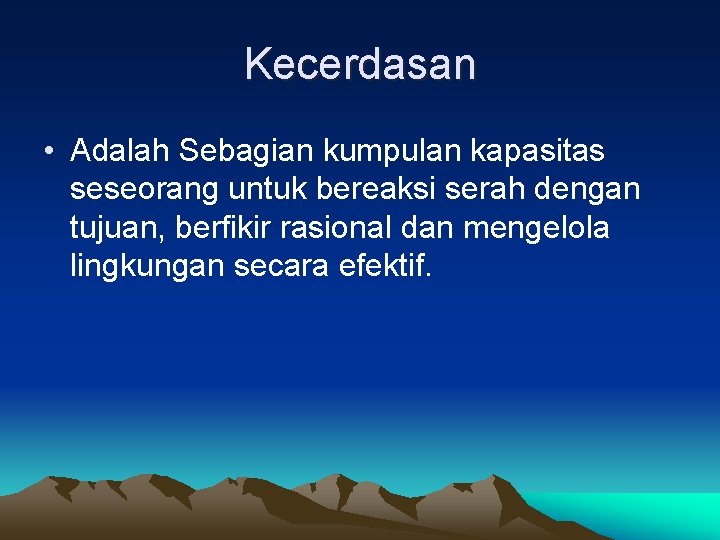 Kecerdasan

• Adalah Sebagian kumpulan kapasitas seseorang untuk bereaksi serah dengan tujuan, berfikir rasional dan mengelola lingkungan secara efektif.